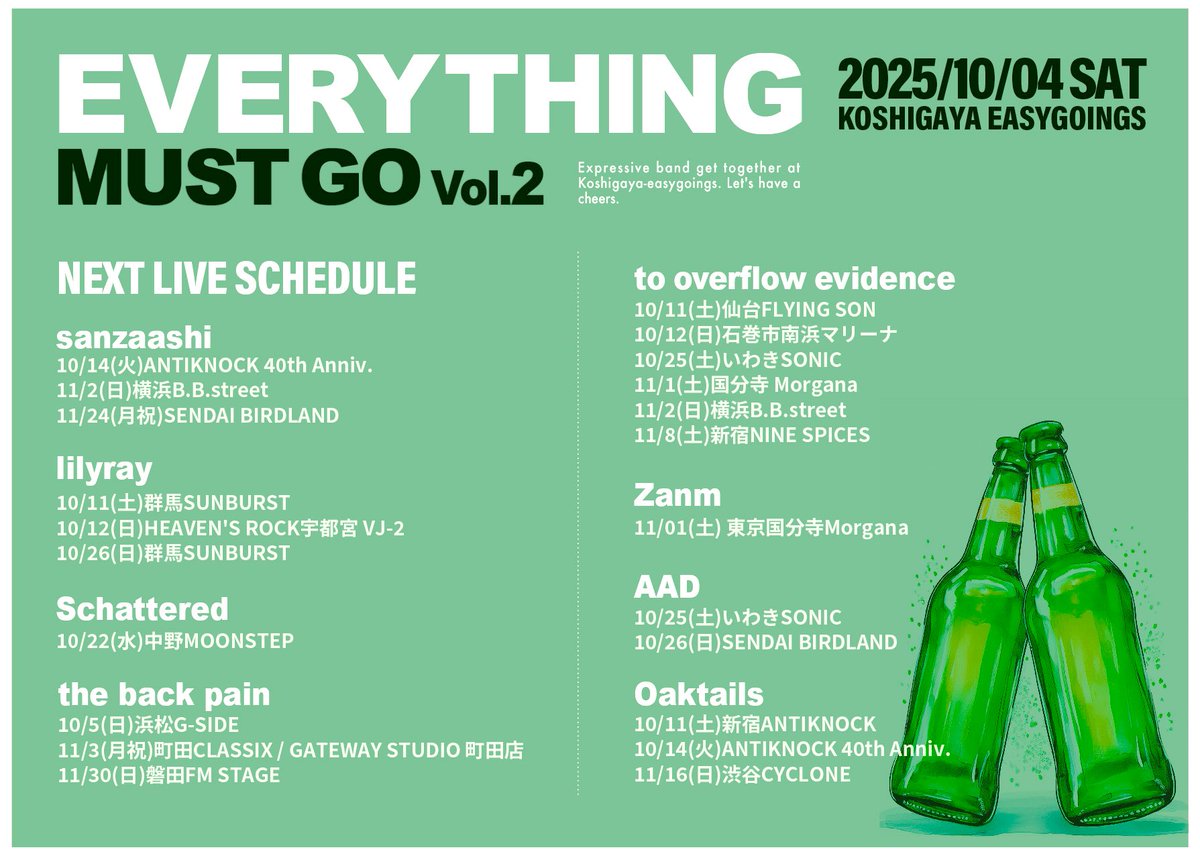 EVERYTHING
MUST GO Vol.2

2025/10/04 SAT
KOSHIGAYA EASYGOINGS

Expressive band get together at Koshigaya-easygoings. Let's have a cheers.

NEXT LIVE SCHEDULE

sanzaashi
10/14(火)ANTIKNOCK 40th Anniv.
11/2(日)横浜B.B.street
11/24(月祝)SENDAI BIRDLAND

lilyray
10/11(土)群馬SUNBURST
10/12(日)HEAVEN'S ROCK宇都宮 VJ-2
10/26(日)群馬SUNBURST

Schattered
10/22(水)中野MOONSTEP

the back pain
10/5(日)浜松G-SIDE
11/3(月祝)町田CLASSIX / GATEWAY STUDIO 町田店
11/30(日)磐田FM STAGE

to overflow evidence
10/11(土)仙台FLYING SON
10/12(日)石巻市南浜マリーナ
10/25(土)いわきSONIC
11/1(土)国分寺 Morgana
11/2(日)横浜B.B.street
11/8(土)新宿NINE SPICES

Zanm
11/01(土) 東京国分寺Morgana

AAD
10/25(土)いわきSONIC
10/26(日)SENDAI BIRDLAND

Oaktails
10/11(土)新宿ANTIKNOCK
10/14(火)ANTIKNOCK 40th Anniv.
11/16(日)渋谷CYCLONE